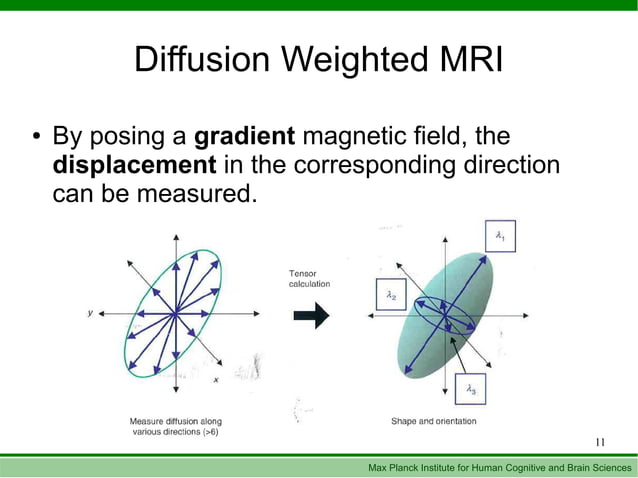 Diffusion Weighted MRI

• By posing a **gradient** magnetic field, the **displacement** in the corresponding direction can be measured.

y

x

Measure diffusion along various directions (>6)

Tensor calculation

$\lambda_1$

$\lambda_2$

$\lambda_3$

Shape and orientation

11

Max Planck Institute for Human Cognitive and Brain Sciences